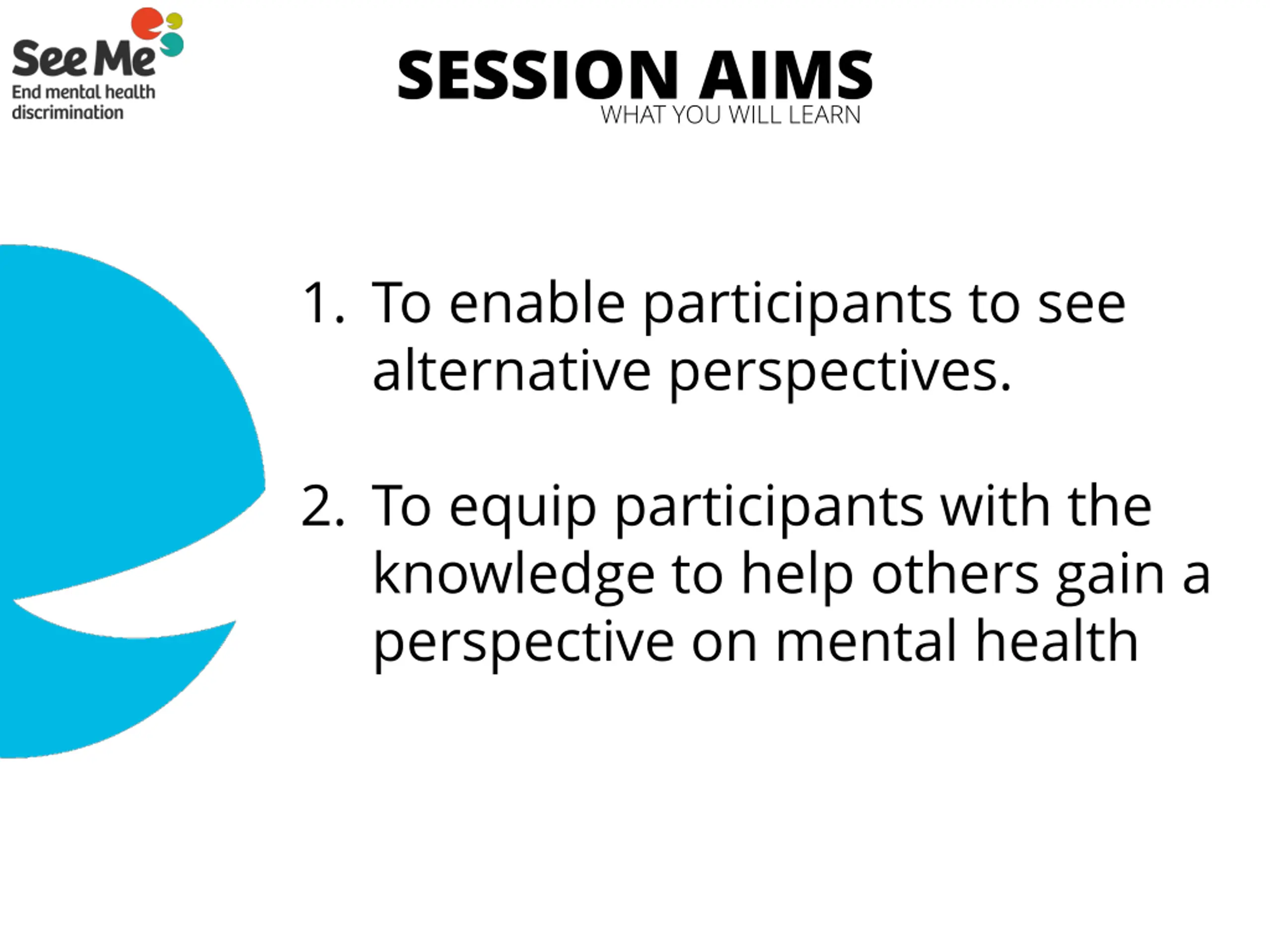 See Me
End mental health discrimination

SESSION AIMS
WHAT YOU WILL LEARN

1. To enable participants to see alternative perspectives.

2. To equip participants with the knowledge to help others gain a perspective on mental health